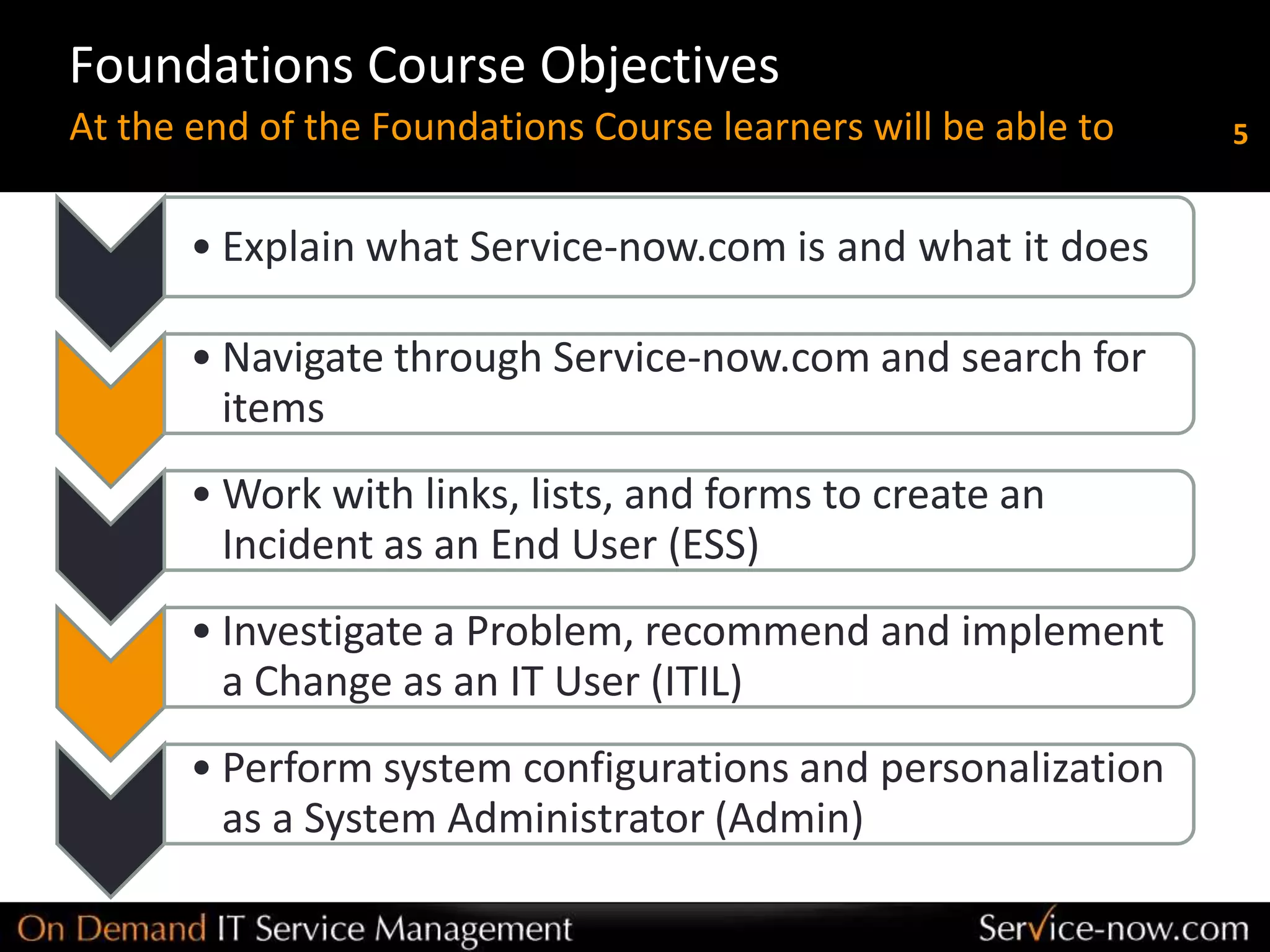 Foundations Course Objectives

At the end of the Foundations Course learners will be able to

5

• Explain what Service-now.com is and what it does

• Navigate through Service-now.com and search for items

• Work with links, lists, and forms to create an Incident as an End User (ESS)

• Investigate a Problem, recommend and implement a Change as an IT User (ITIL)

• Perform system configurations and personalization as a System Administrator (Admin)

On Demand IT Service Management

Service-now.com